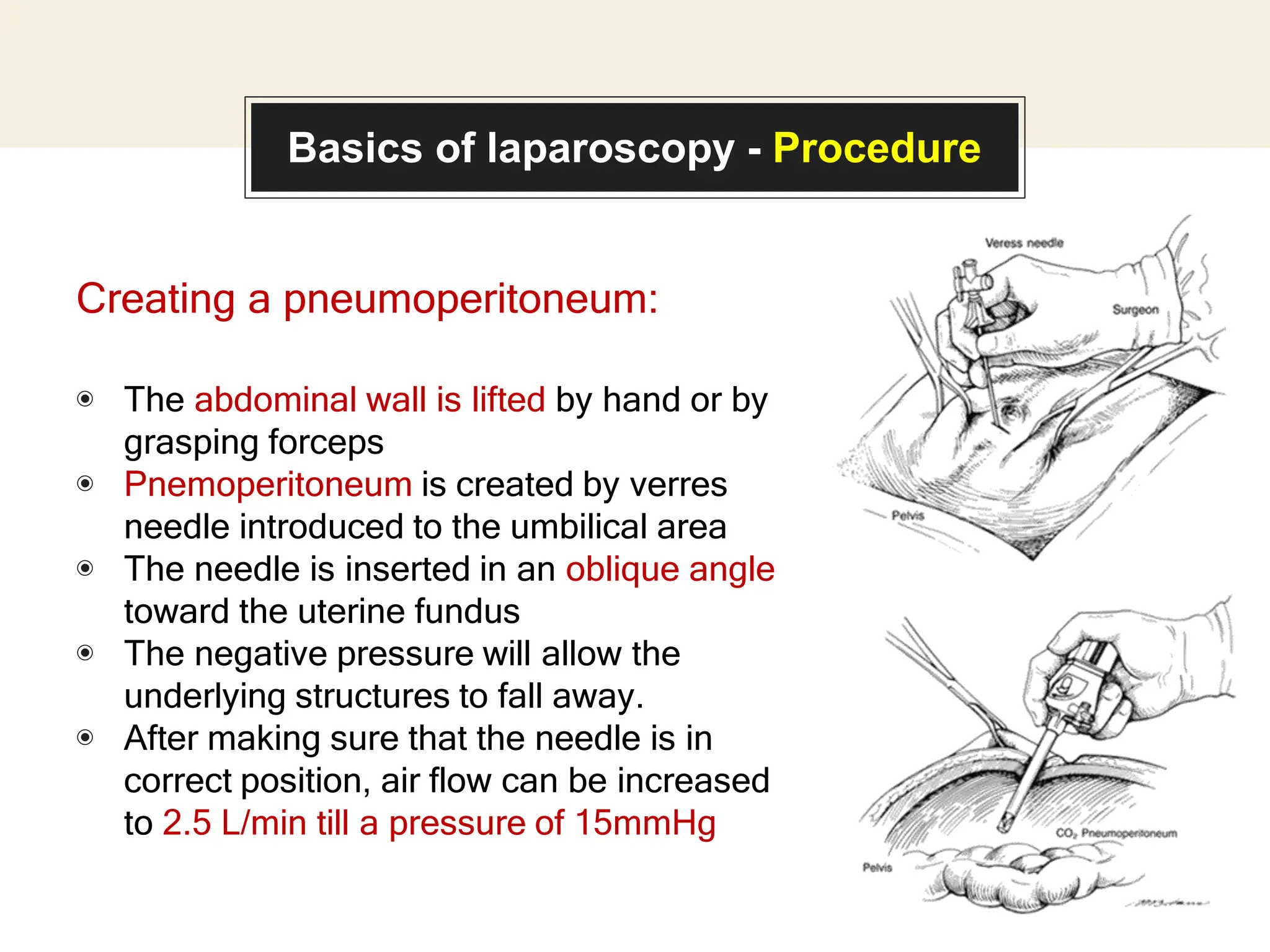 Basics of laparoscopy - Procedure

Creating a pneumoperitoneum:

◉ The abdominal wall is lifted by hand or by grasping forceps
◉ Pnemoperitoneum is created by verres needle introduced to the umbilical area
◉ The needle is inserted in an oblique angle toward the uterine fundus
◉ The negative pressure will allow the underlying structures to fall away.
◉ After making sure that the needle is in correct position, air flow can be increased to 2.5 L/min till a pressure of 15mmHg

Veress needle
Surgeon
Pelvis

$CO_2$ Pneumoperitoneum
Pelvis